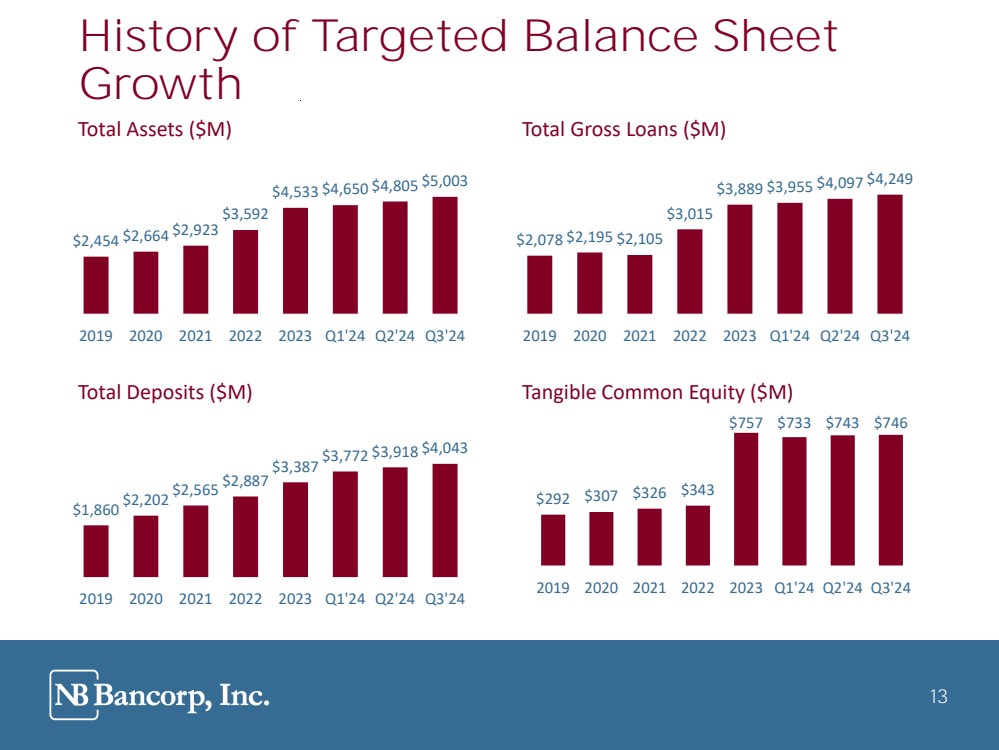 History of Targeted Balance Sheet Growth

Total Assets ($M)

$2,454 $2,664 $2,923 $3,592 $4,533 $4,650 $4,805 $5,003

2019 2020 2021 2022 2023 Q1'24 Q2'24 Q3'24

Total Gross Loans ($M)

$2,078 $2,195 $2,105 $3,015 $3,889 $3,955 $4,097 $4,249

2019 2020 2021 2022 2023 Q1'24 Q2'24 Q3'24

Total Deposits ($M)

$1,860 $2,202 $2,565 $2,887 $3,387 $3,772 $3,918 $4,043

2019 2020 2021 2022 2023 Q1'24 Q2'24 Q3'24

Tangible Common Equity ($M)

$292 $307 $326 $343 $757 $733 $743 $746

2019 2020 2021 2022 2023 Q1'24 Q2'24 Q3'24

NB Bancorp, Inc.

13